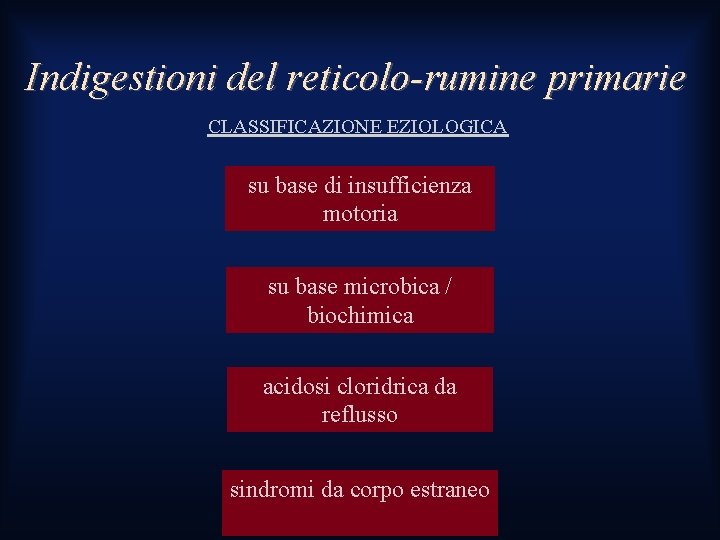 Indigestioni del reticolo-rumine primarie

CLASSIFICAZIONE EZIOLOGICA

su base di insufficienza motoria

su base microbica / biochimica

acidosi cloridrica da reflusso

sindromi da corpo estraneo